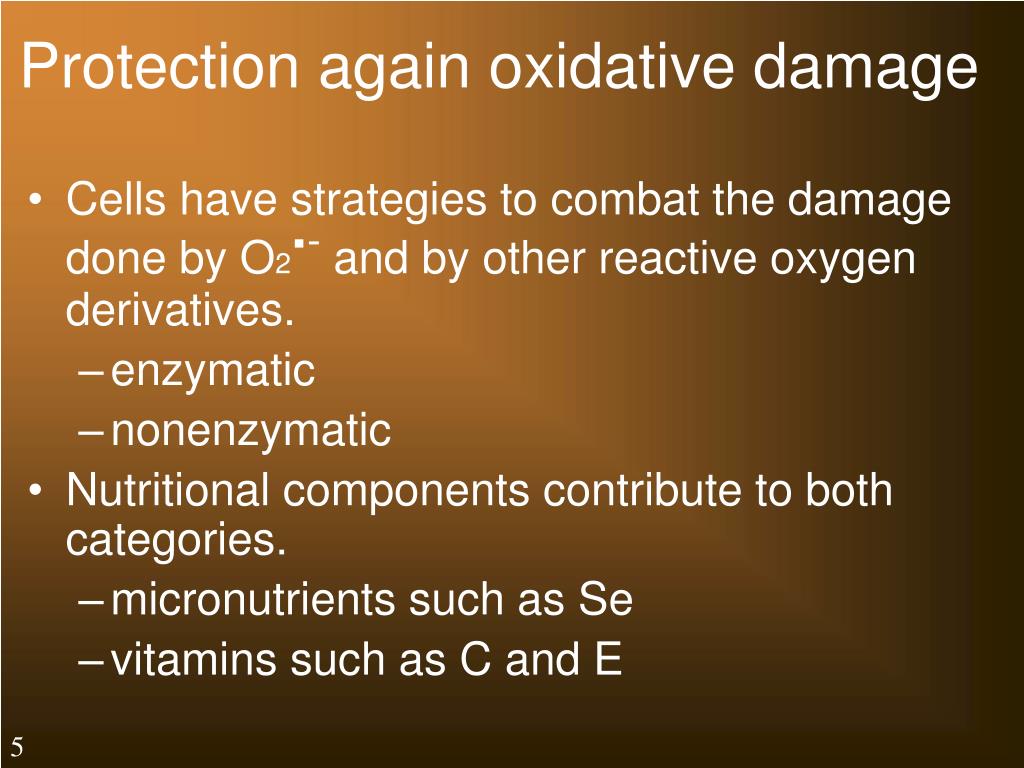 Protection again oxidative damage

• Cells have strategies to combat the damage done by $O_2^{\cdot -}$ and by other reactive oxygen derivatives.
– enzymatic
– nonenzymatic
• Nutritional components contribute to both categories.
– micronutrients such as Se
– vitamins such as C and E

5